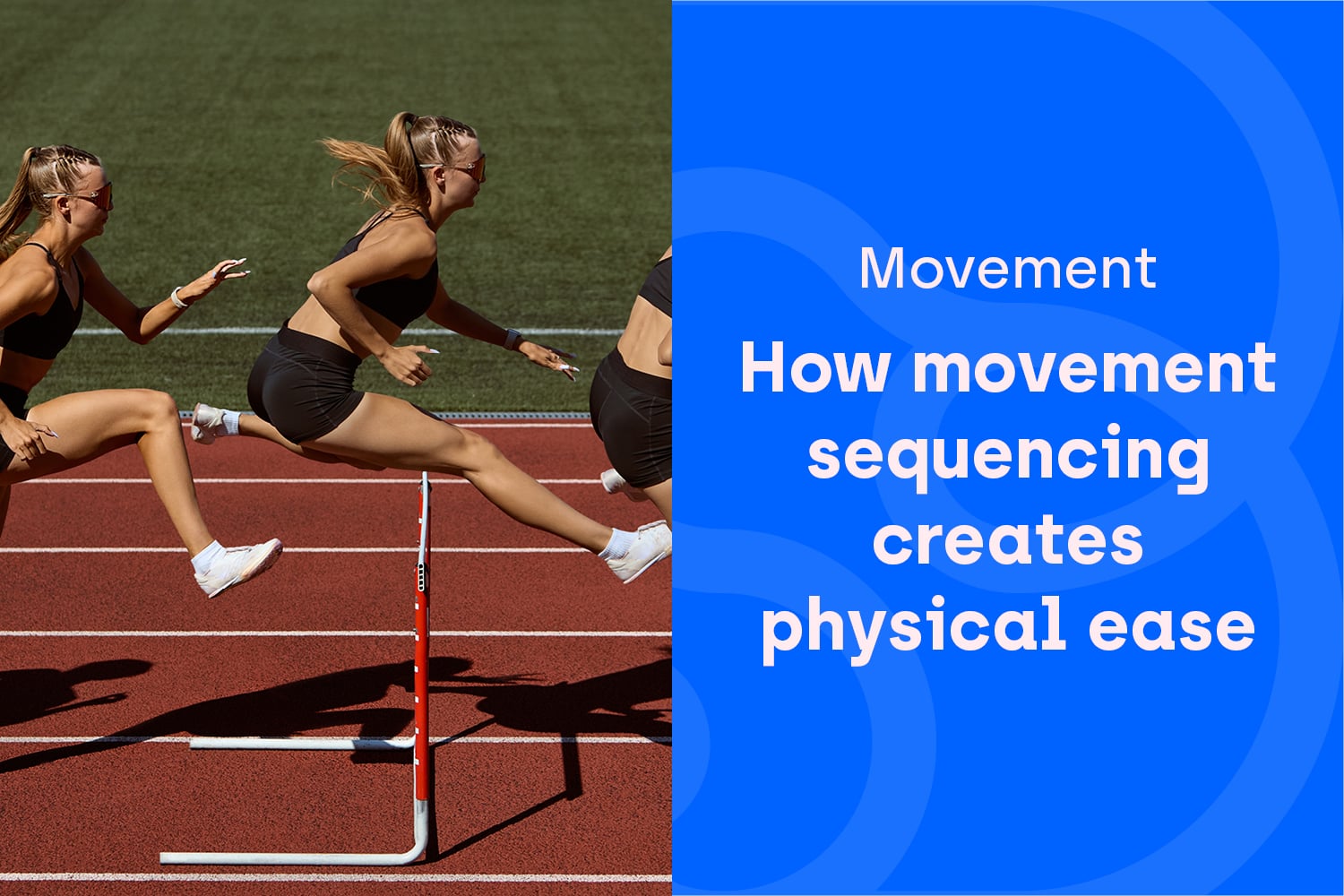 Movement

How movement sequencing creates physical ease